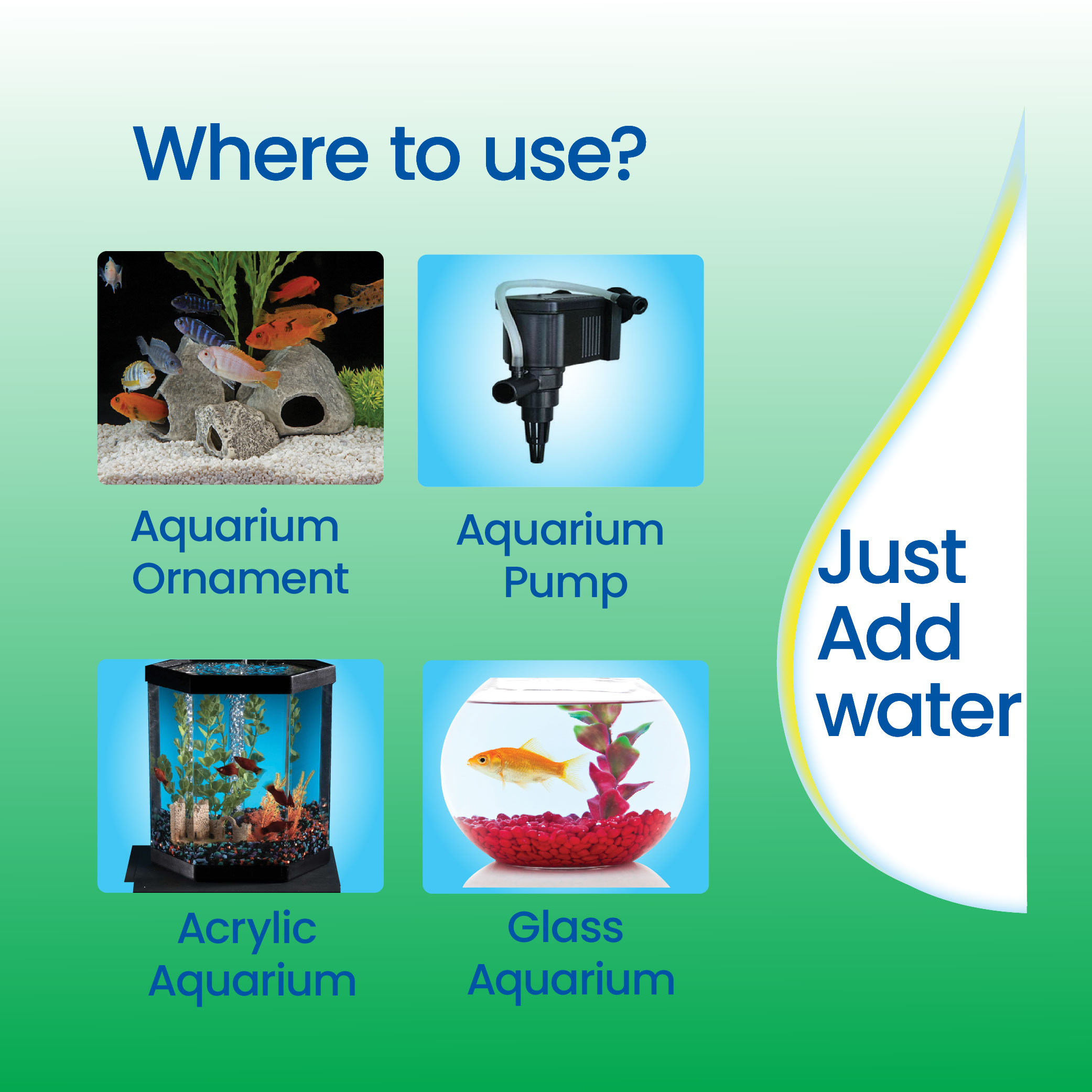 Where to use?

Aquarium Ornament

Aquarium Pump

Acrylic Aquarium

Glass Aquarium

Just Add water